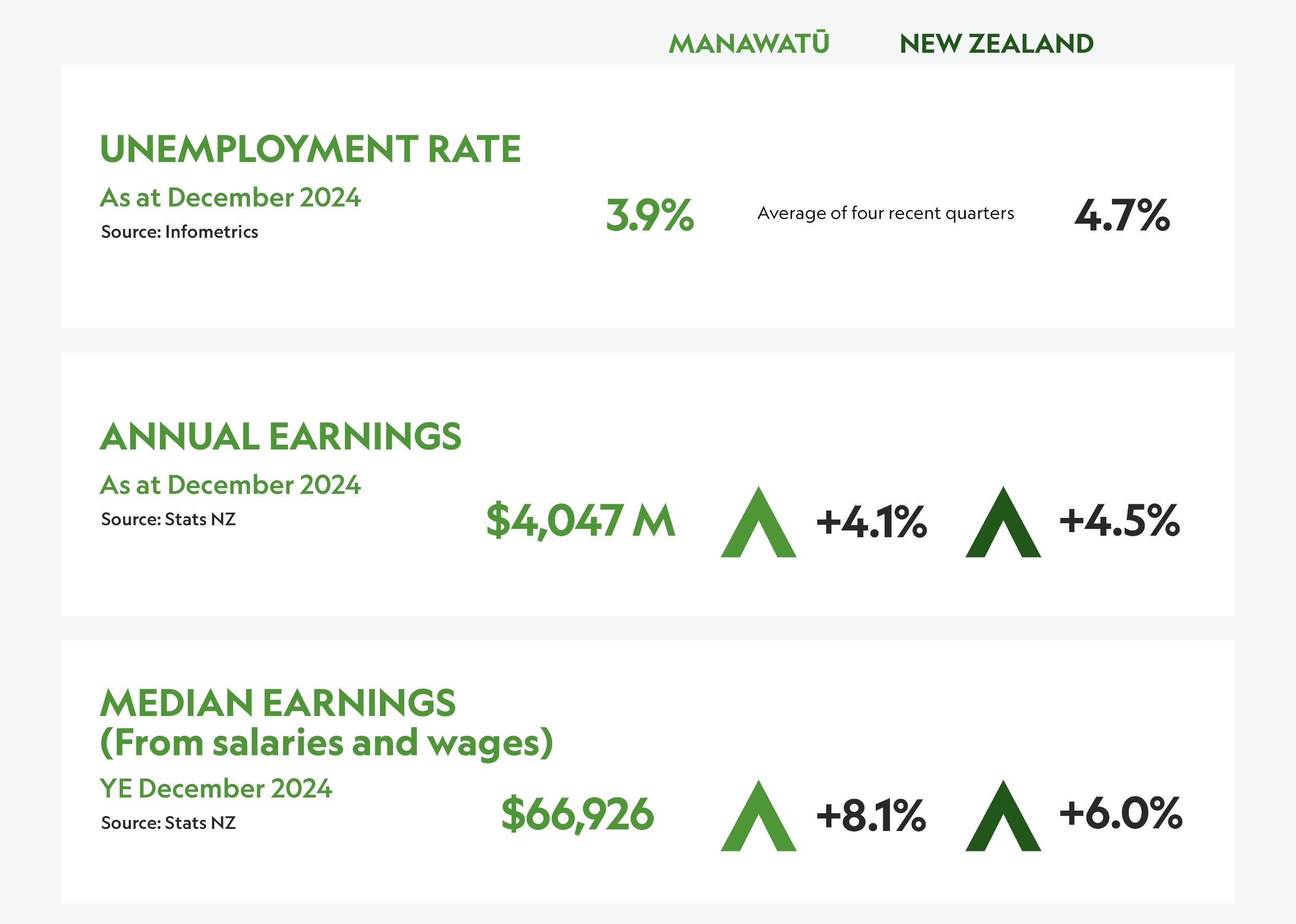 MANAWATŪ NEW ZEALAND

UNEMPLOYMENT RATE
As at December 2024
Source: Infometrics

3.9% Average of four recent quarters 4.7%

ANNUAL EARNINGS
As at December 2024
Source: Stats NZ

$4,047 M +4.1% +4.5%

MEDIAN EARNINGS (From salaries and wages)
YE December 2024
Source: Stats NZ

$66,926 +8.1% +6.0%